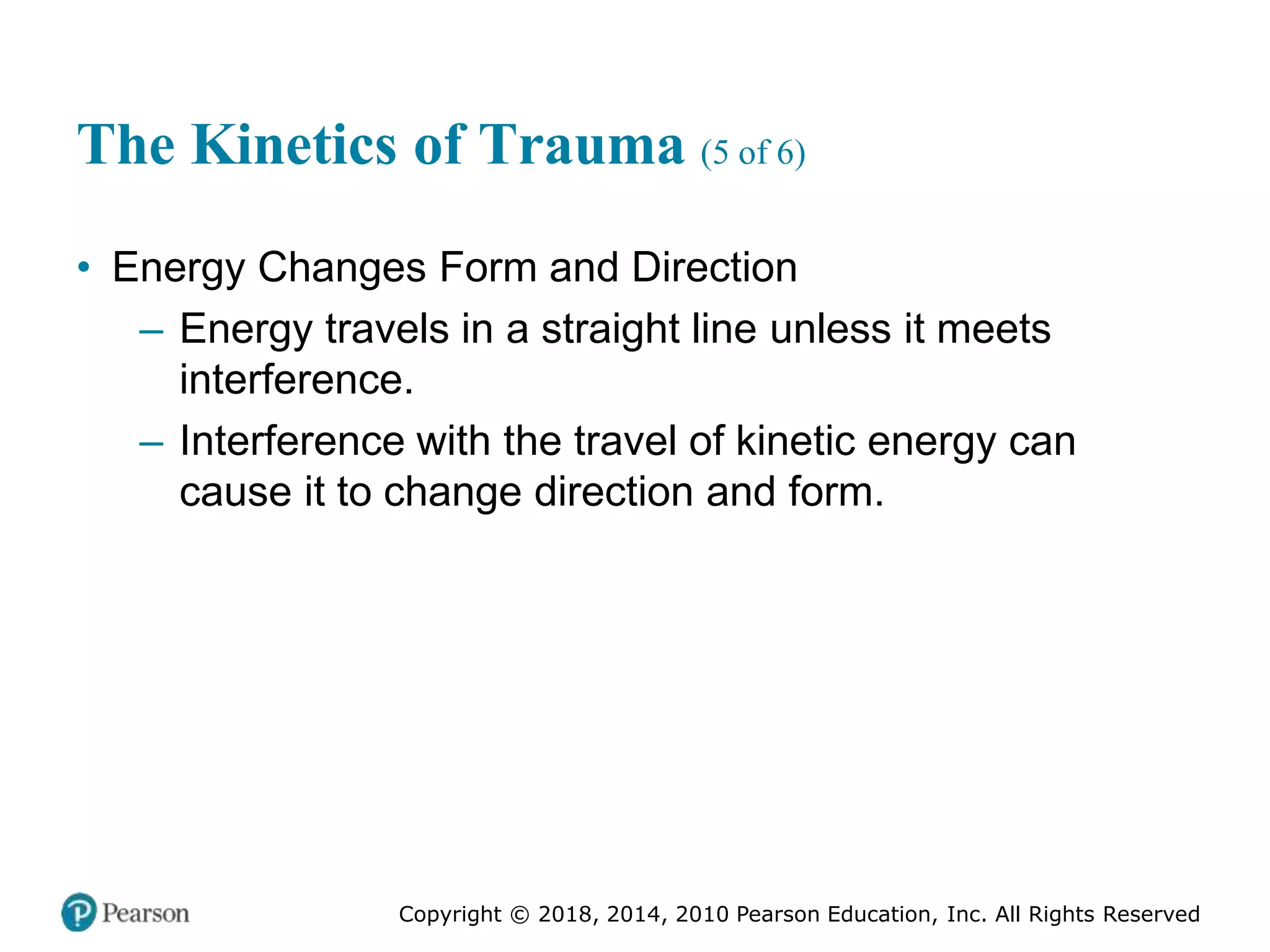 The Kinetics of Trauma (5 of 6)

• Energy Changes Form and Direction

– Energy travels in a straight line unless it meets interference.

– Interference with the travel of kinetic energy can cause it to change direction and form.

Pearson

Copyright © 2018, 2014, 2010 Pearson Education, Inc. All Rights Reserved